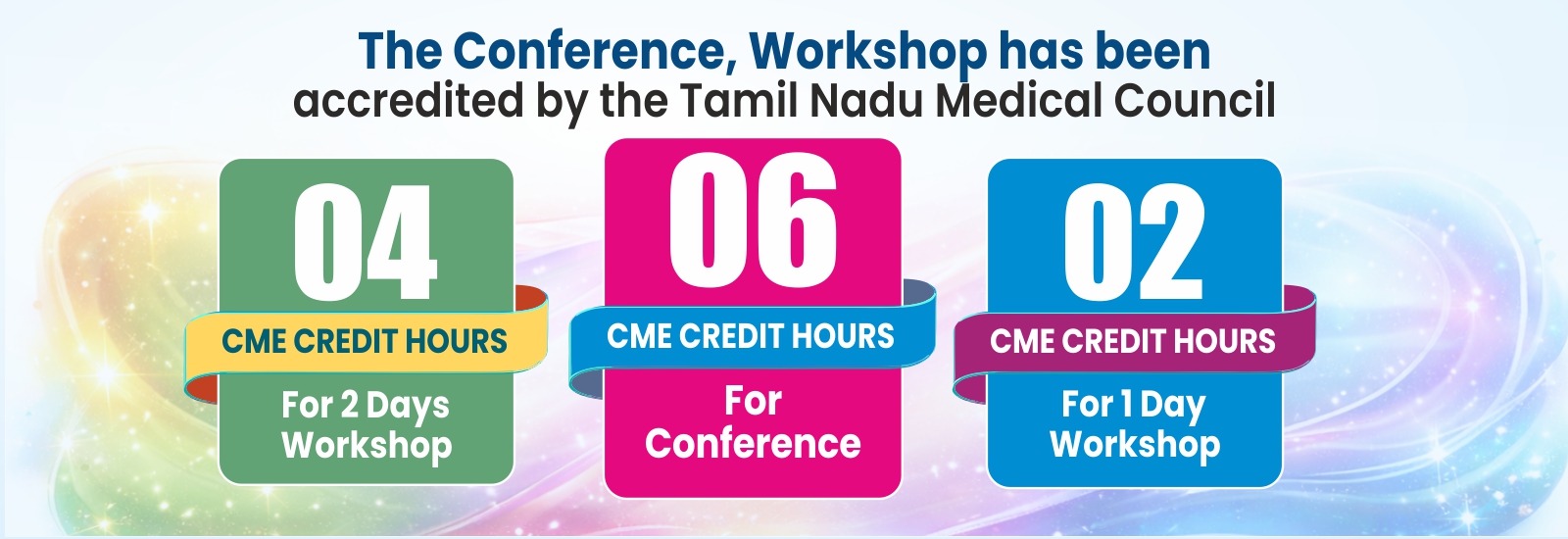 The Conference, Workshop has been accredited by the Tamil Nadu Medical Council

04
CME CREDIT HOURS
For 2 Days Workshop

06
CME CREDIT HOURS
For Conference

02
CME CREDIT HOURS
For 1 Day Workshop